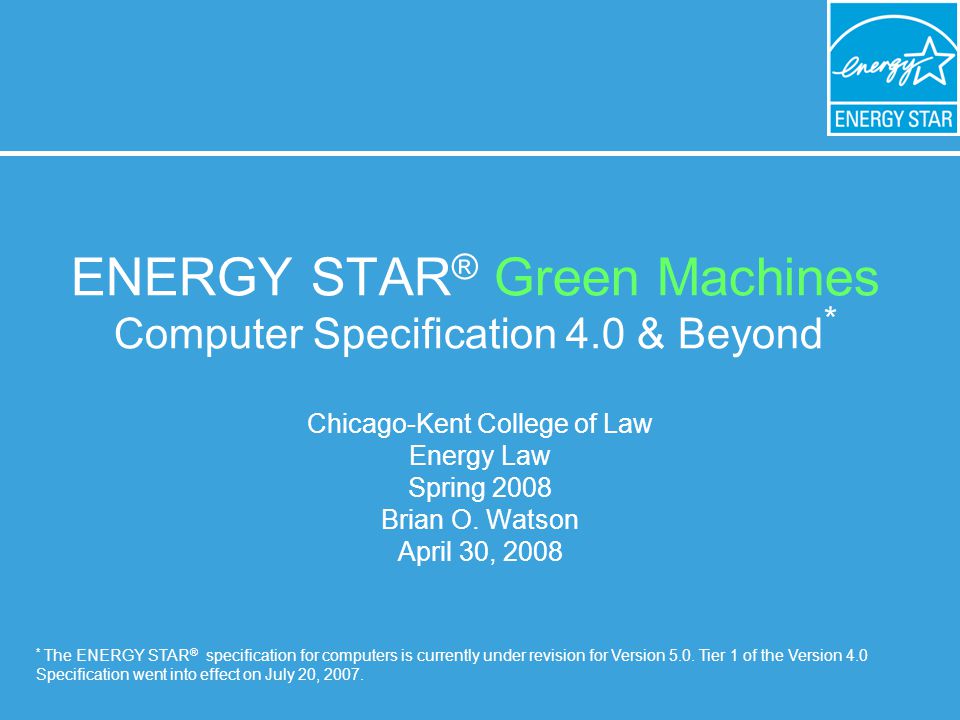 energy

ENERGY STAR

ENERGY STAR® Green Machines
Computer Specification 4.0 & Beyond*

Chicago-Kent College of Law
Energy Law
Spring 2008
Brian O. Watson
April 30, 2008

* The ENERGY STAR® specification for computers is currently under revision for Version 5.0. Tier 1 of the Version 4.0 Specification went into effect on July 20, 2007.